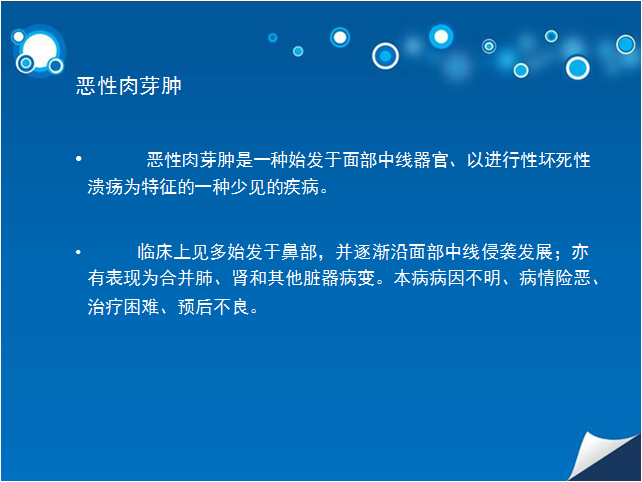 恶性肉芽肿

• 恶性肉芽肿是一种始发于面部中线器官、以进行性坏死性溃疡为特征的一种少见的疾病。

• 临床上见多始发于鼻部，并逐渐沿面部中线侵袭发展；亦有表现为合并肺、肾和其他脏器病变。本病病因不明、病情险恶、治疗困难、预后不良。